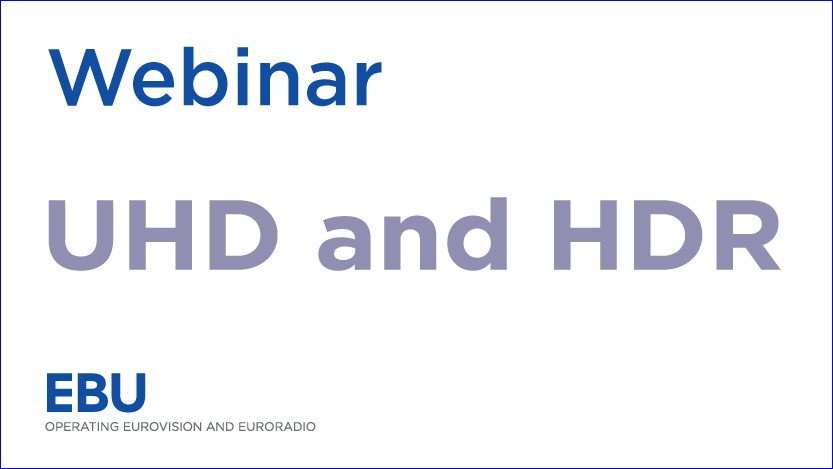 Webinar

UHD and HDR

EBU
OPERATING EUROVISION AND EURORADIO